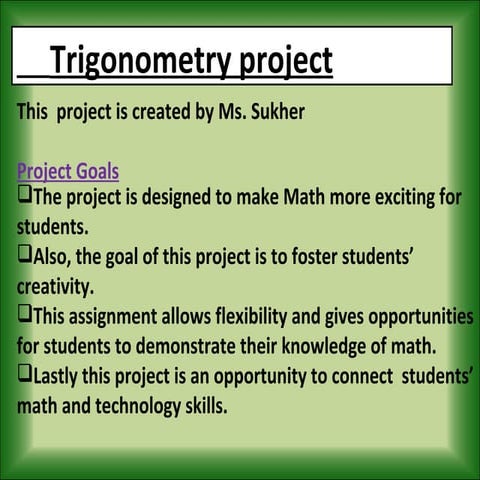 Trigonometry project

This project is created by Ms. Sukher

Project Goals

❑The project is designed to make Math more exciting for students.

❑Also, the goal of this project is to foster students' creativity.

❑This assignment allows flexibility and gives opportunities for students to demonstrate their knowledge of math.

❑Lastly this project is an opportunity to connect students' math and technology skills.